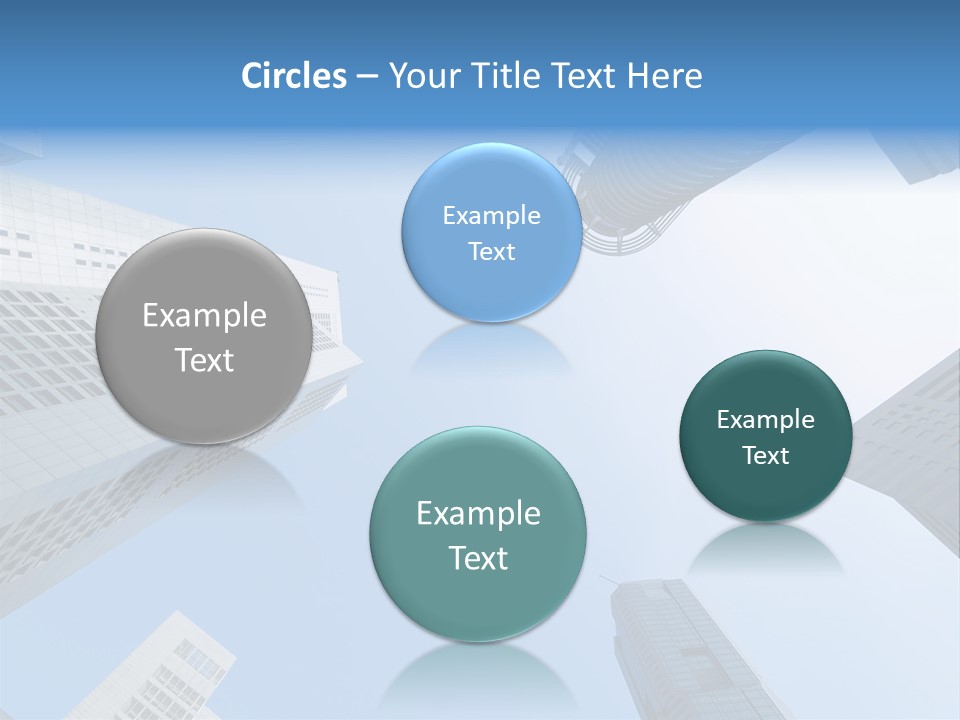 Circles – Your Title Text Here

Example Text

Example Text

Example Text

Example Text